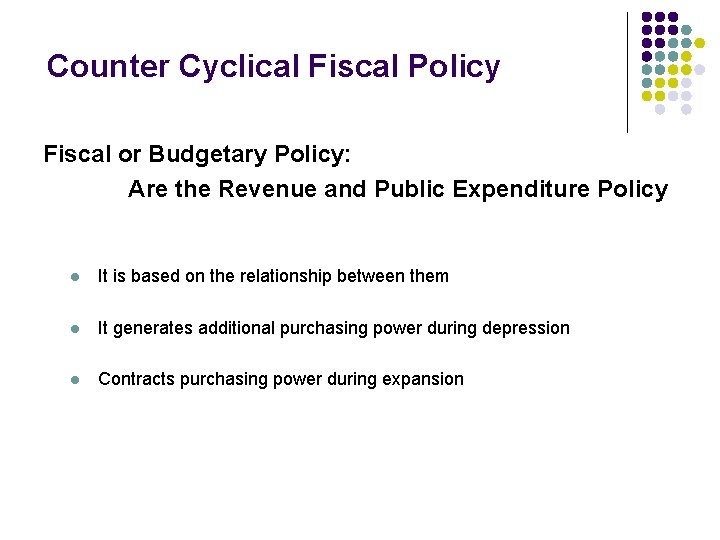 Counter Cyclical Fiscal Policy

Fiscal or Budgetary Policy:
Are the Revenue and Public Expenditure Policy

- It is based on the relationship between them
- It generates additional purchasing power during depression
- Contracts purchasing power during expansion